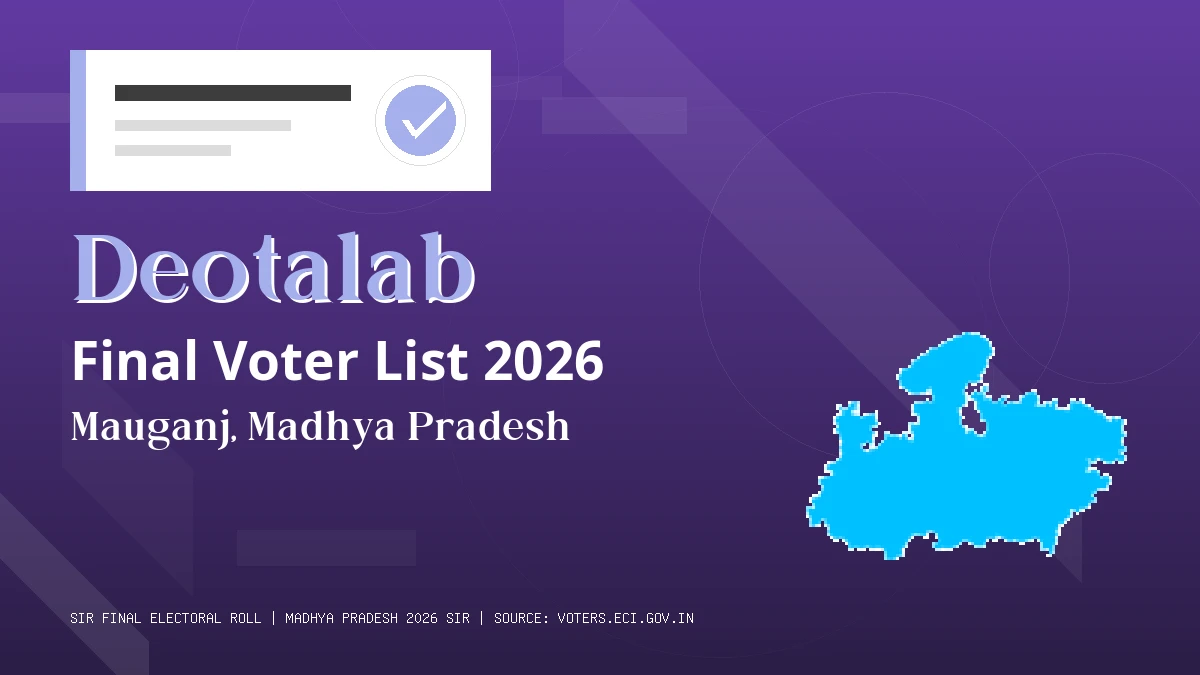 Deotalab

Final Voter List 2026

Mauganj, Madhya Pradesh

SIR FINAL ELECTORAL ROLL | MADHYA PRADESH 2026 SIR | SOURCE: VOTERS.ECI.GOV.IN